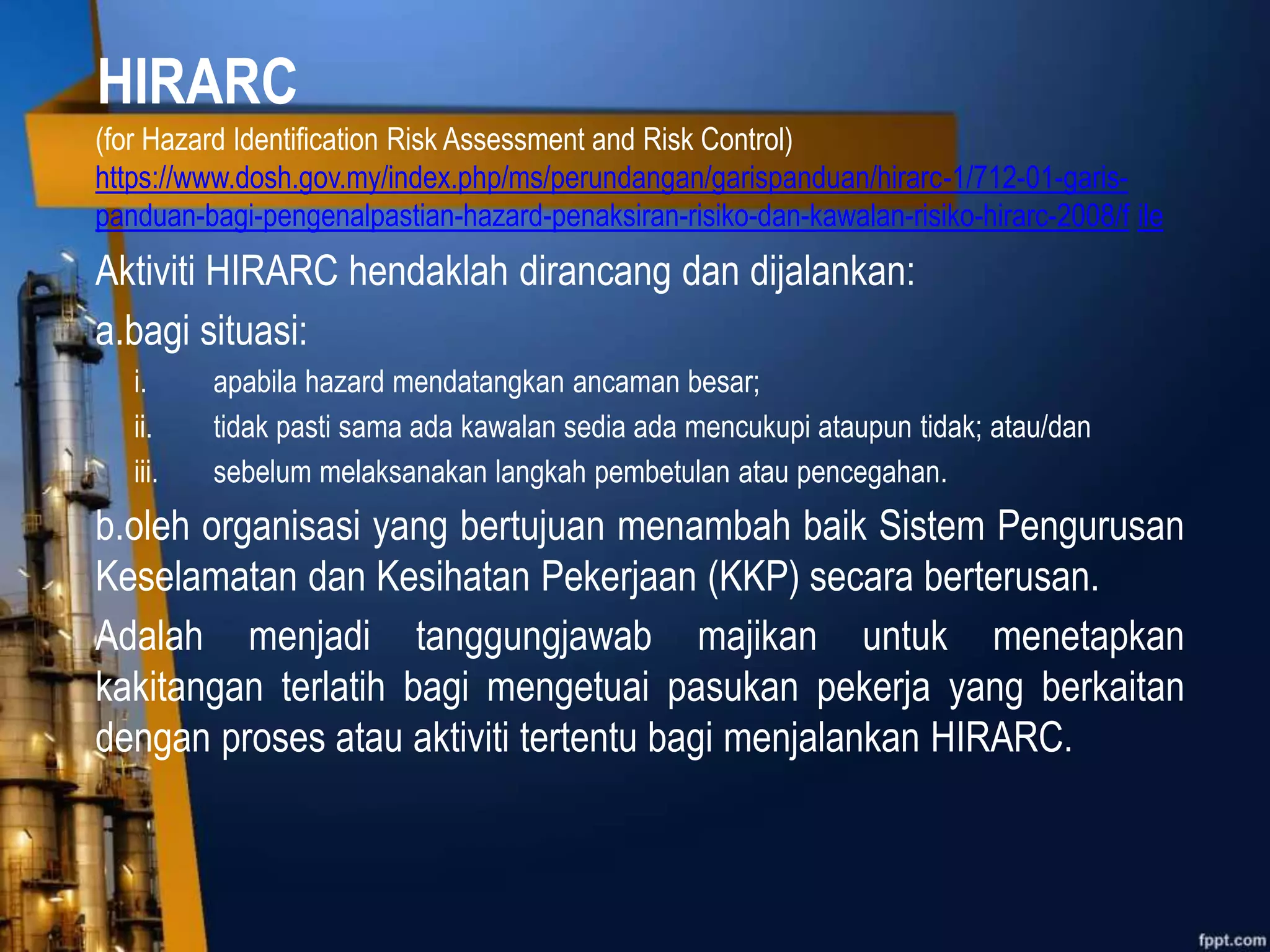 HIRARC

(for Hazard Identification Risk Assessment and Risk Control) https://www.dosh.gov.my/index.php/ms/perundangan/garispanduan/hirarc-1/712-01-garis-panduan-bagi-pengenalpastian-hazard-penaksiran-risiko-dan-kawalan-risiko-hirarc-2008/f ile

Aktiviti HIRARC hendaklah dirancang dan dijalankan:

a.bagi situasi:

i. apabila hazard mendatangkan ancaman besar;

ii. tidak pasti sama ada kawalan sedia ada mencukupi ataupun tidak; atau/dan

iii. sebelum melaksanakan langkah pembetulan atau pencegahan.

b.oleh organisasi yang bertujuan menambah baik Sistem Pengurusan Keselamatan dan Kesihatan Pekerjaan (KKP) secara berterusan.

Adalah menjadi tanggungjawab majikan untuk menetapkan kakitangan terlatih bagi mengetuai pasukan pekerja yang berkaitan dengan proses atau aktiviti tertentu bagi menjalankan HIRARC.

fppt.com